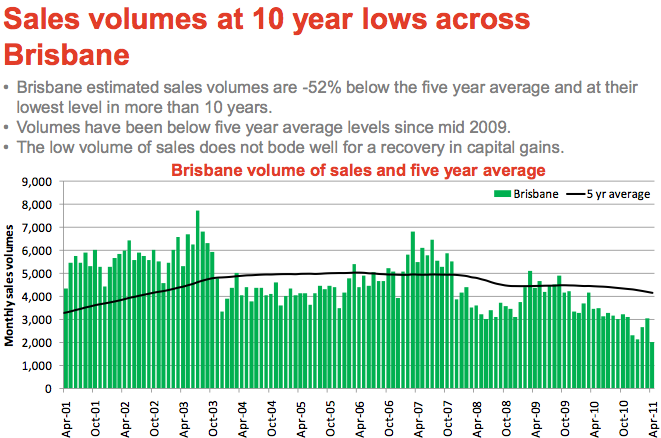 Sales volumes at 10 year lows across Brisbane

• Brisbane estimated sales volumes are -52% below the five year average and at their lowest level in more than 10 years.
• Volumes have been below five year average levels since mid 2009.
• The low volume of sales does not bode well for a recovery in capital gains.

Brisbane volume of sales and five year average

Brisbane
5 yr average

Monthly sales volumes

9,000
8,000
7,000
6,000
5,000
4,000
3,000
2,000
1,000
0

Apr-01
Oct-01
Apr-02
Oct-02
Apr-03
Oct-03
Apr-04
Oct-04
Apr-05
Oct-05
Apr-06
Oct-06
Apr-07
Oct-07
Apr-08
Oct-08
Apr-09
Oct-09
Apr-10
Oct-10
Apr-11